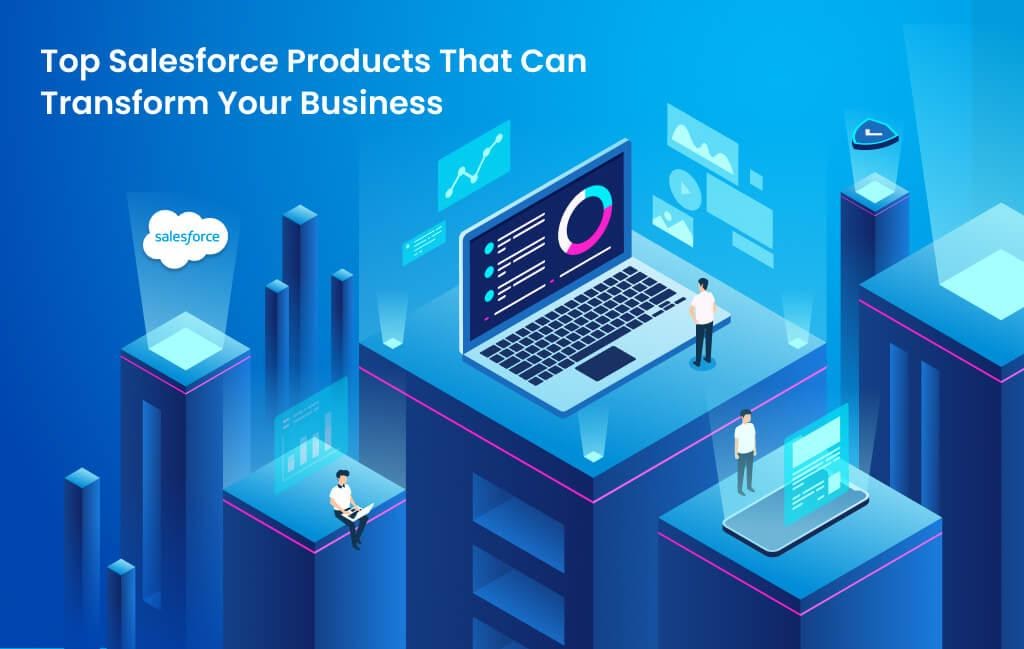 Top Salesforce Products That Can Transform Your Business

salesforce